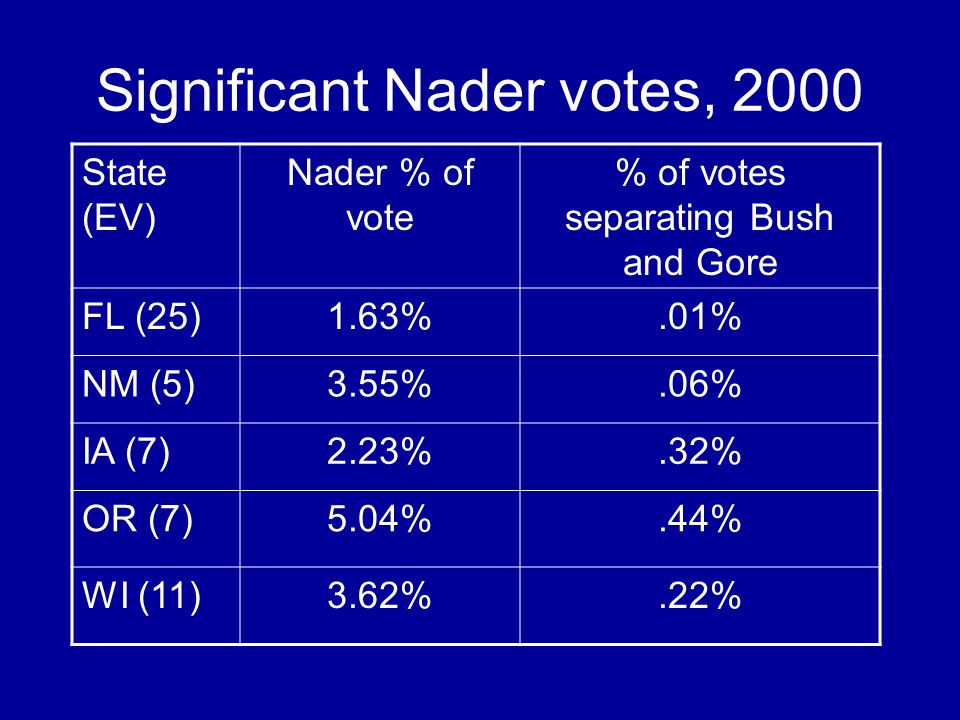 Significant Nader votes, 2000

| State (EV) | Nader % of vote | % of votes separating Bush and Gore |
|---|---|---|
| FL (25) | 1.63% | .01% |
| NM (5) | 3.55% | .06% |
| IA (7) | 2.23% | .32% |
| OR (7) | 5.04% | .44% |
| WI (11) | 3.62% | .22% |